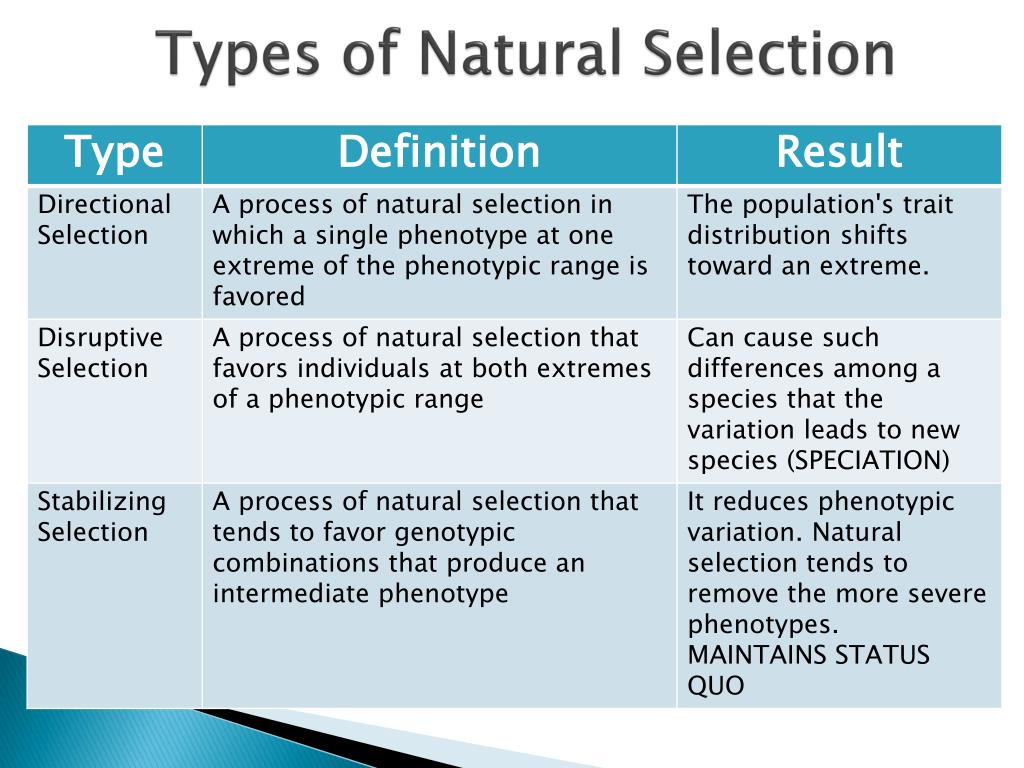 Types of Natural Selection

| Type | Definition | Result |
|---|---|---|
| Directional Selection | A process of natural selection in which a single phenotype at one extreme of the phenotypic range is favored | The population's trait distribution shifts toward an extreme. |
| Disruptive Selection | A process of natural selection that favors individuals at both extremes of a phenotypic range | Can cause such differences among a species that the variation leads to new species (SPECIATION) |
| Stabilizing Selection | A process of natural selection that tends to favor genotypic combinations that produce an intermediate phenotype | It reduces phenotypic variation. Natural selection tends to remove the more severe phenotypes. MAINTAINS STATUS QUO |